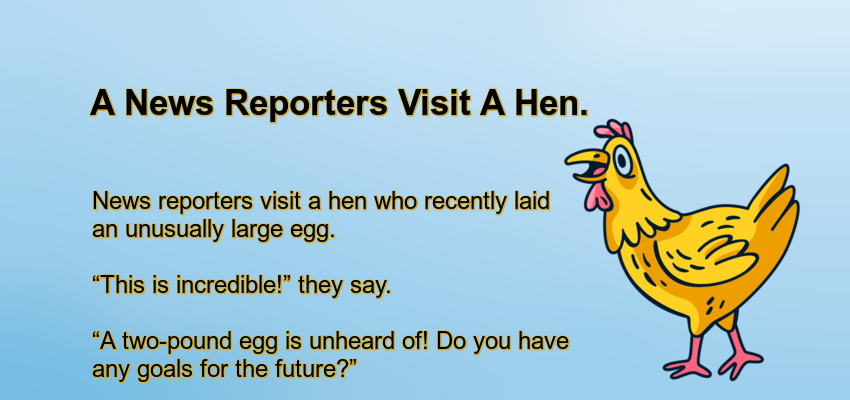 A News Reporters Visit A Hen.

News reporters visit a hen who recently laid an unusually large egg.

“This is incredible!” they say.

“A two-pound egg is unheard of! Do you have any goals for the future?”